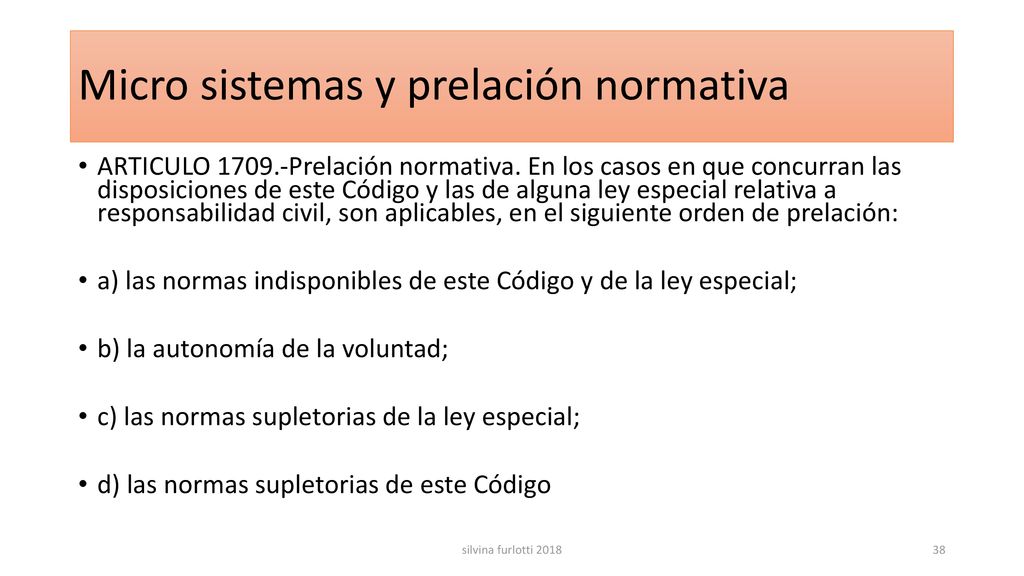 Micro sistemas y prelación normativa

• ARTICULO 1709.-Prelación normativa. En los casos en que concurran las disposiciones de este Código y las de alguna ley especial relativa a responsabilidad civil, son aplicables, en el siguiente orden de prelación:

• a) las normas indisponibles de este Código y de la ley especial;

• b) la autonomía de la voluntad;

• c) las normas supletorias de la ley especial;

• d) las normas supletorias de este Código

silvina furlotti 2018

38